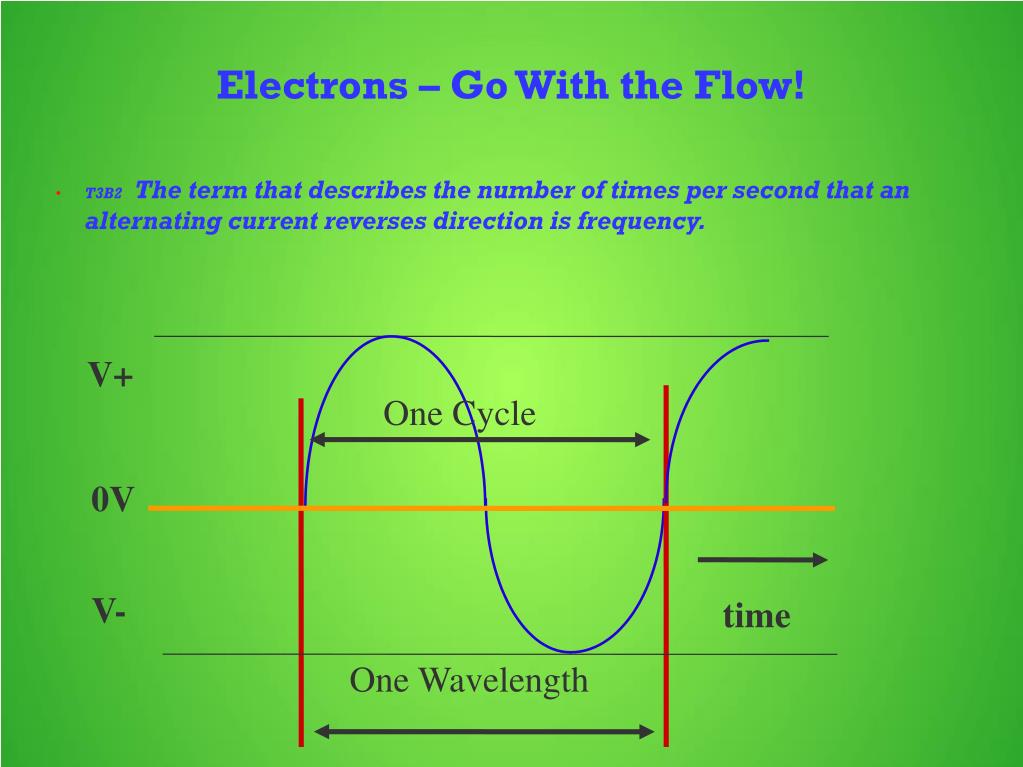 Electrons – Go With the Flow!

• T3B2 The term that describes the number of times per second that an alternating current reverses direction is frequency.

V+

One Cycle

0V

V-

time

One Wavelength